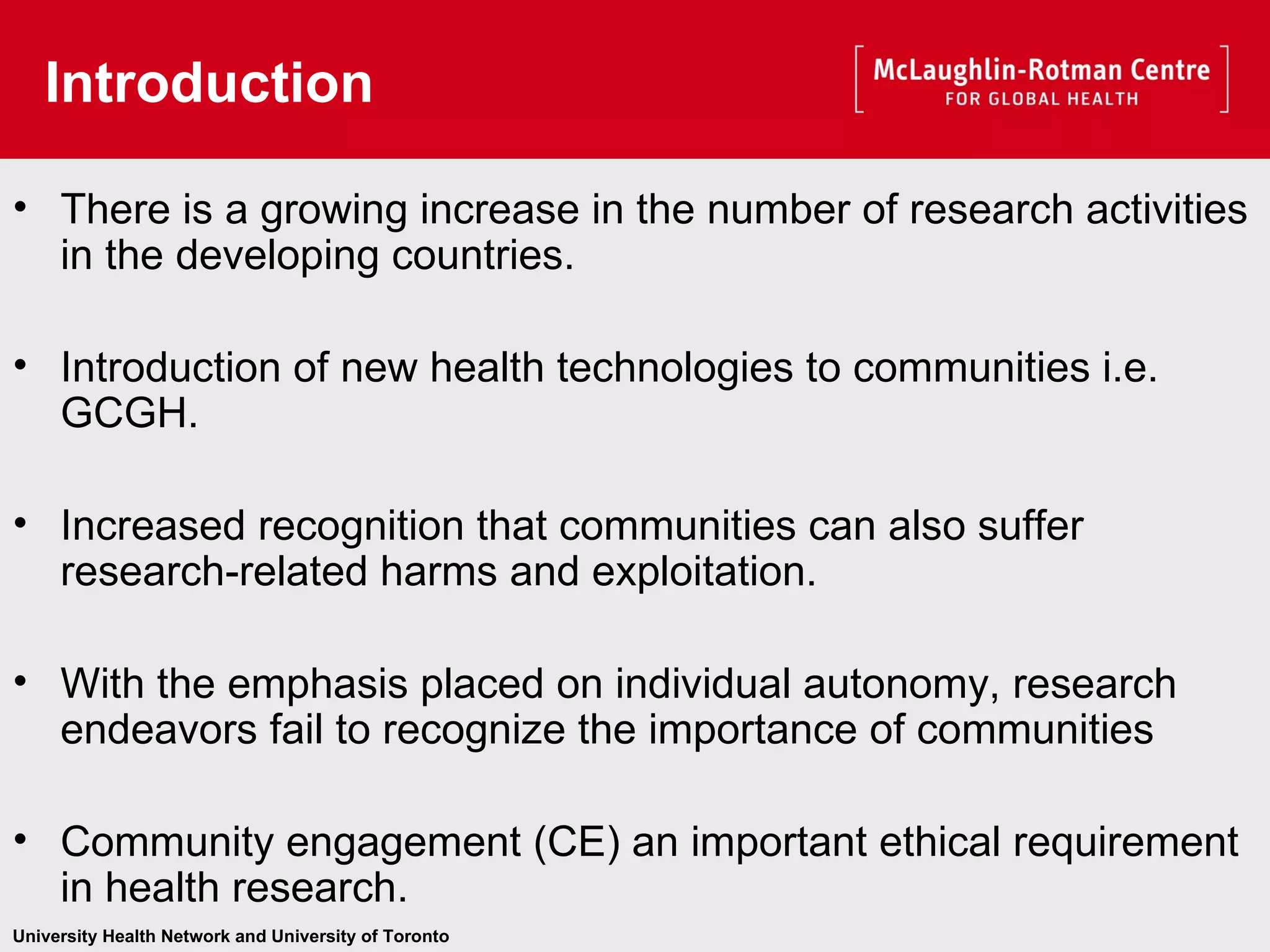 Introduction

McLaughlin-Rotman Centre
FOR GLOBAL HEALTH

• There is a growing increase in the number of research activities in the developing countries.

• Introduction of new health technologies to communities i.e. GCGH.

• Increased recognition that communities can also suffer research-related harms and exploitation.

• With the emphasis placed on individual autonomy, research endeavors fail to recognize the importance of communities

• Community engagement (CE) an important ethical requirement in health research.

University Health Network and University of Toronto